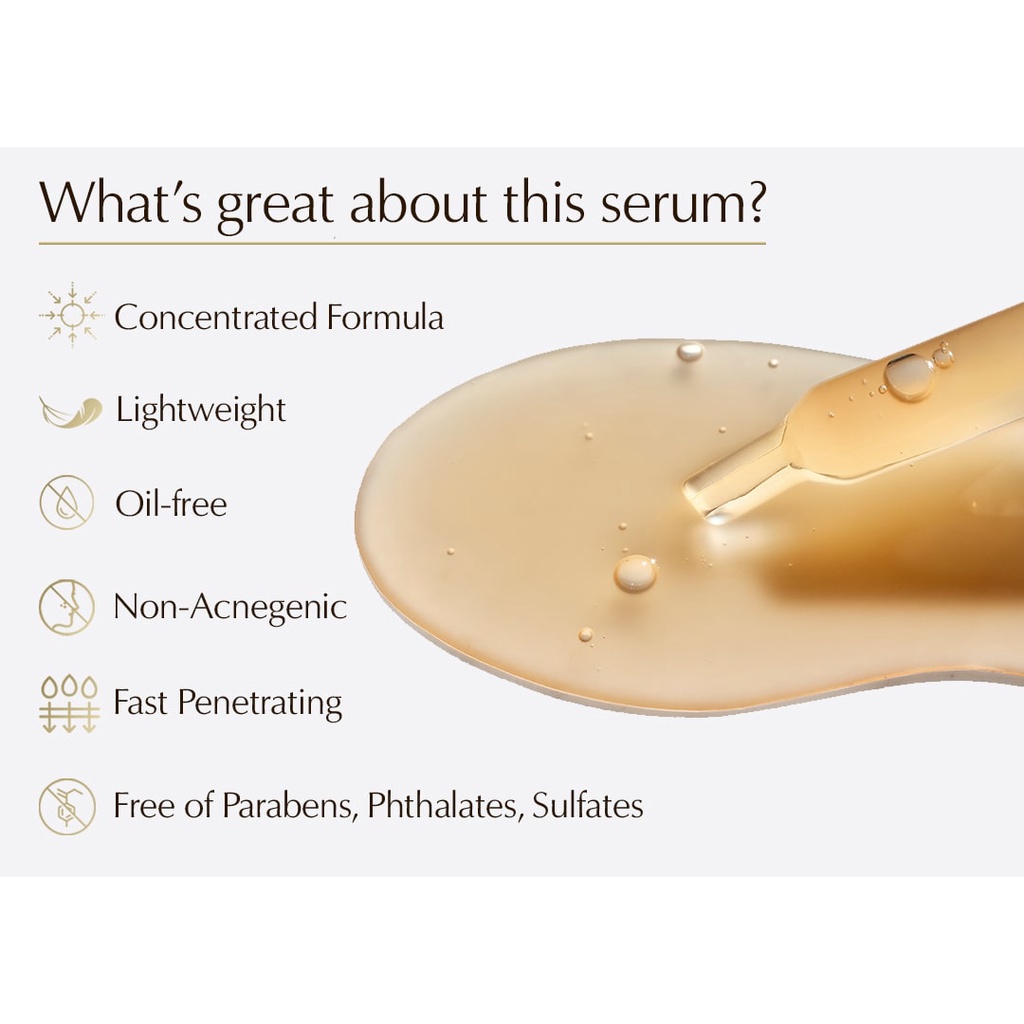 What's great about this serum?

Concentrated Formula

Lightweight

Oil-free

Non-Acnegenic

Fast Penetrating

Free of Parabens, Phthalates, Sulfates